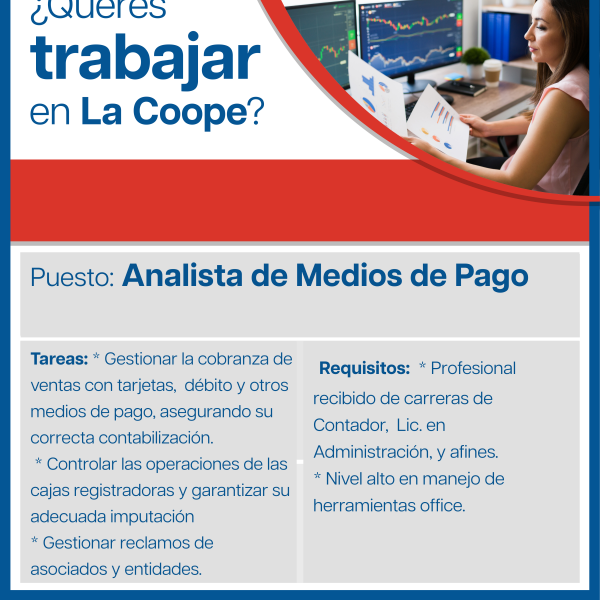 ¿Querés trabajar en La Coope?

Puesto: Analista de Medios de Pago

Tareas: * Gestionar la cobranza de ventas con tarjetas, débito y otros medios de pago, asegurando su correcta contabilización.
* Controlar las operaciones de las cajas registradoras y garantizar su adecuada imputación
* Gestionar reclamos de asociados y entidades.

Requisitos: * Profesional recibido de carreras de Contador, Lic. en Administración, y afines.
* Nivel alto en manejo de herramientas office.